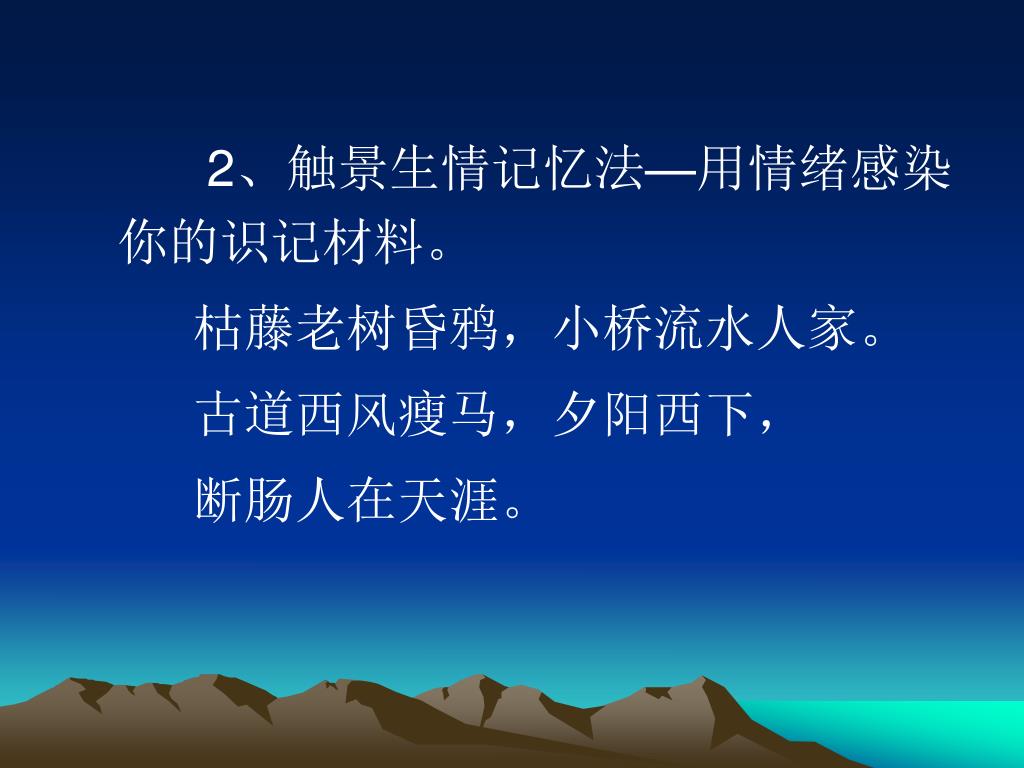 2、触景生情记忆法—用情绪感染你的识记材料。

枯藤老树昏鸦，小桥流水人家。

古道西风瘦马，夕阳西下，

断肠人在天涯。